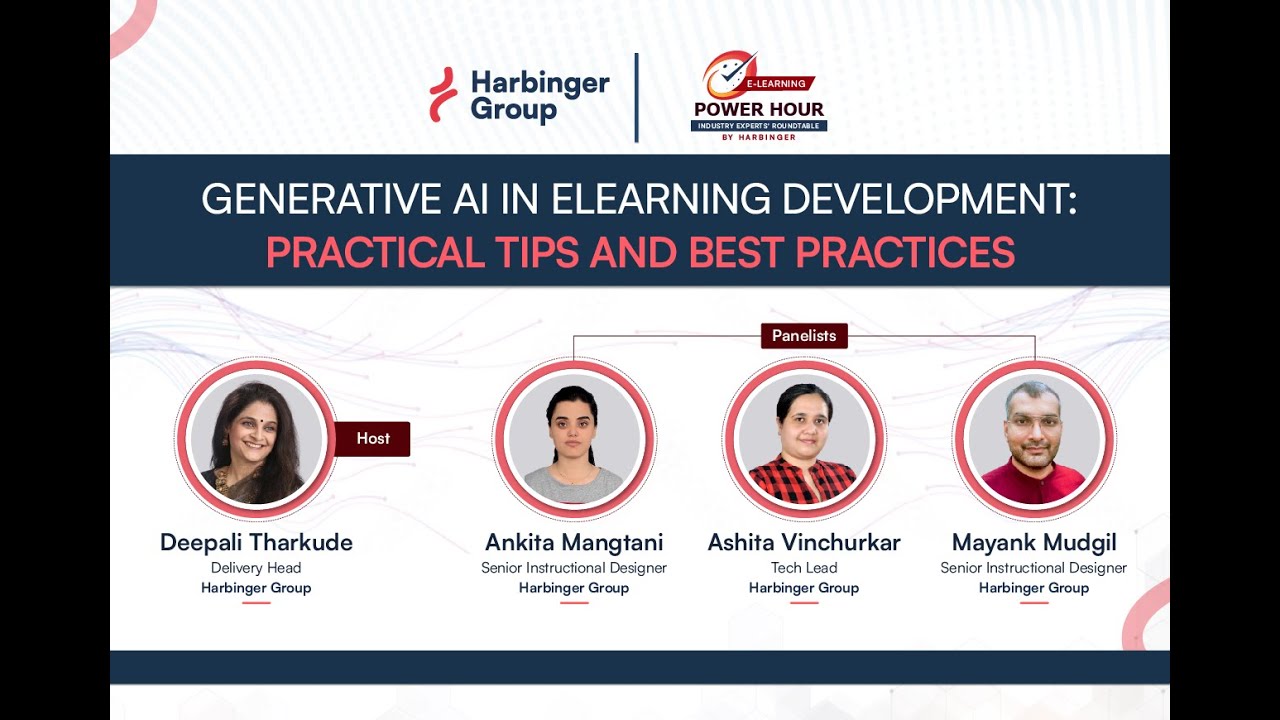 Harbinger Group

E-LEARNING
POWER HOUR
INDUSTRY EXPERTS' ROUNDTABLE
BY HARBINGER

GENERATIVE AI IN ELEARNING DEVELOPMENT:
PRACTICAL TIPS AND BEST PRACTICES

Panelists

Host

Deepali Tharkude
Delivery Head
Harbinger Group

Ankita Mangtani
Senior Instructional Designer
Harbinger Group

Ashita Vinchurkar
Tech Lead
Harbinger Group

Mayank Mudgil
Senior Instructional Designer
Harbinger Group